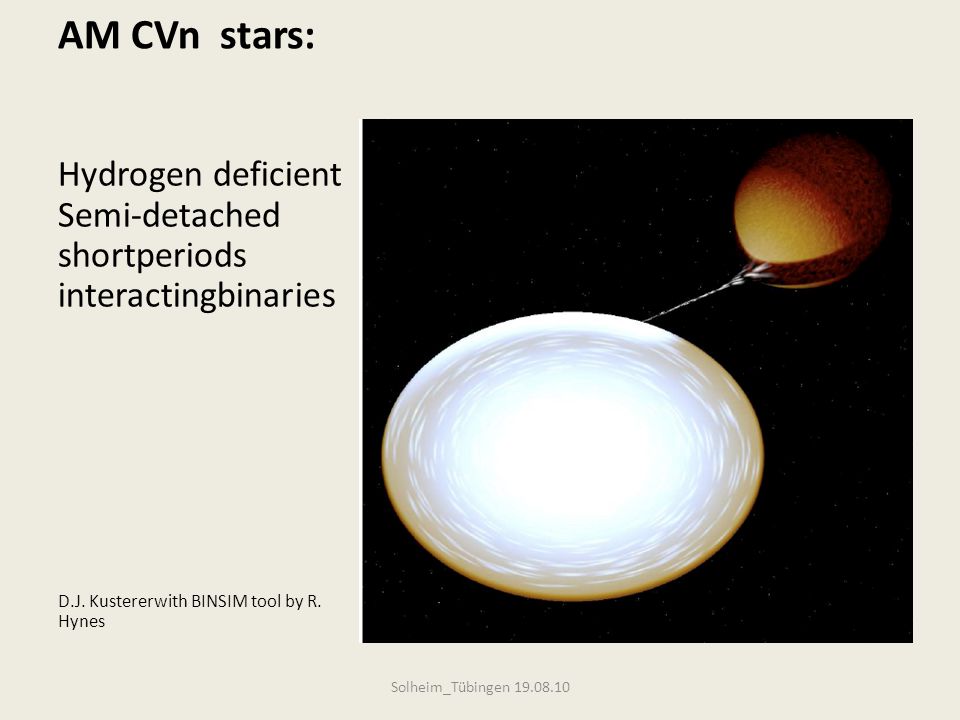 AM CVn stars:

Hydrogen deficient
Semi-detached
shortperiods
interactingbinaries

D.J. Kustererwith BINSIM tool by R. Hynes

Solheim_Tübingen 19.08.10